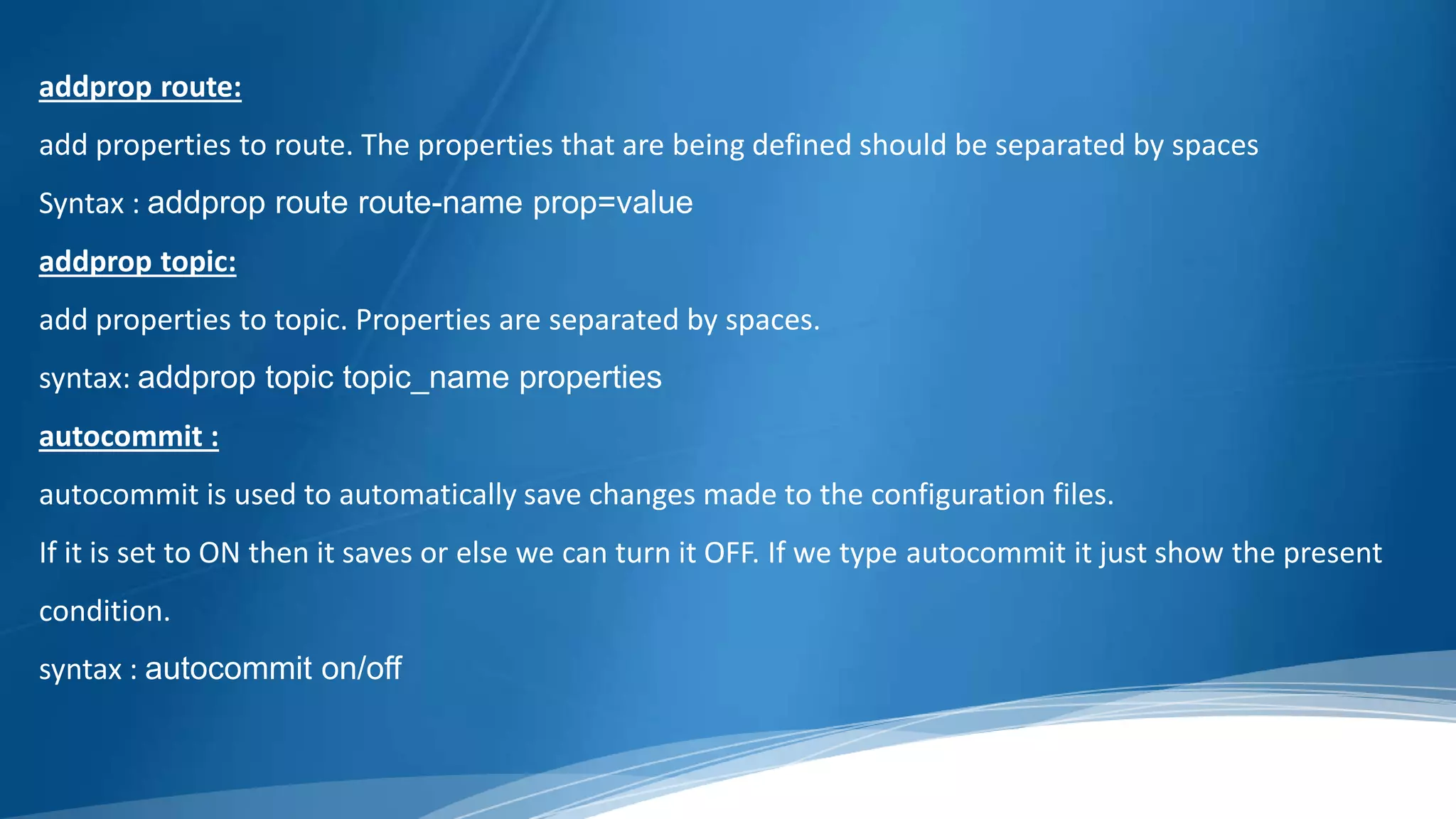 addprop route:

add properties to route. The properties that are being defined should be separated by spaces

Syntax : addprop route route-name prop=value

addprop topic:

add properties to topic. Properties are separated by spaces.

syntax: addprop topic topic_name properties

autocommit :

autocommit is used to automatically save changes made to the configuration files.

If it is set to ON then it saves or else we can turn it OFF. If we type autocommit it just show the present condition.

syntax : autocommit on/off